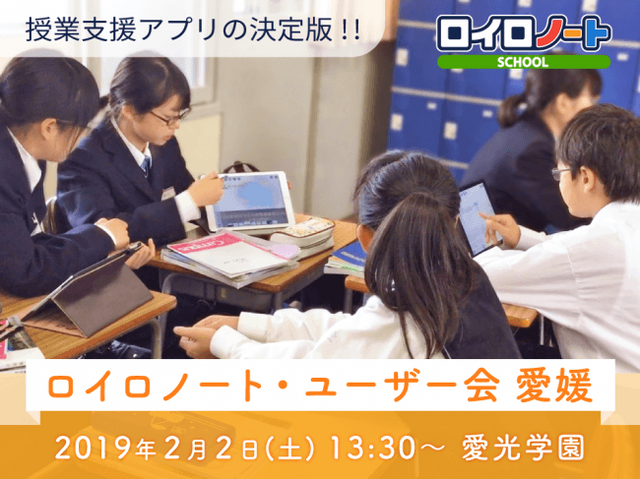 授業支援アプリの決定版!!

ロイロノート
SCHOOL

ロイロノート・ユーザー会 愛媛

2019年2月2日(土) 13:30～ 愛光学園